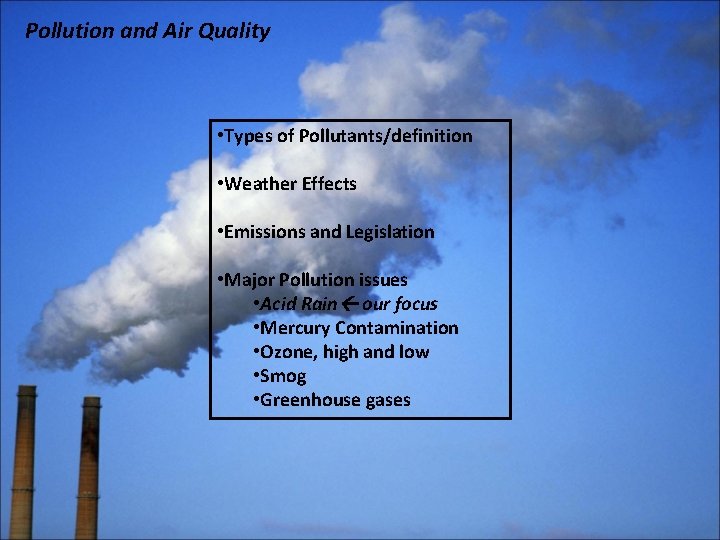 Pollution and Air Quality

•Types of Pollutants/definition

•Weather Effects

•Emissions and Legislation

•Major Pollution issues
•Acid Rain ← our focus
•Mercury Contamination
•Ozone, high and low
•Smog
•Greenhouse gases